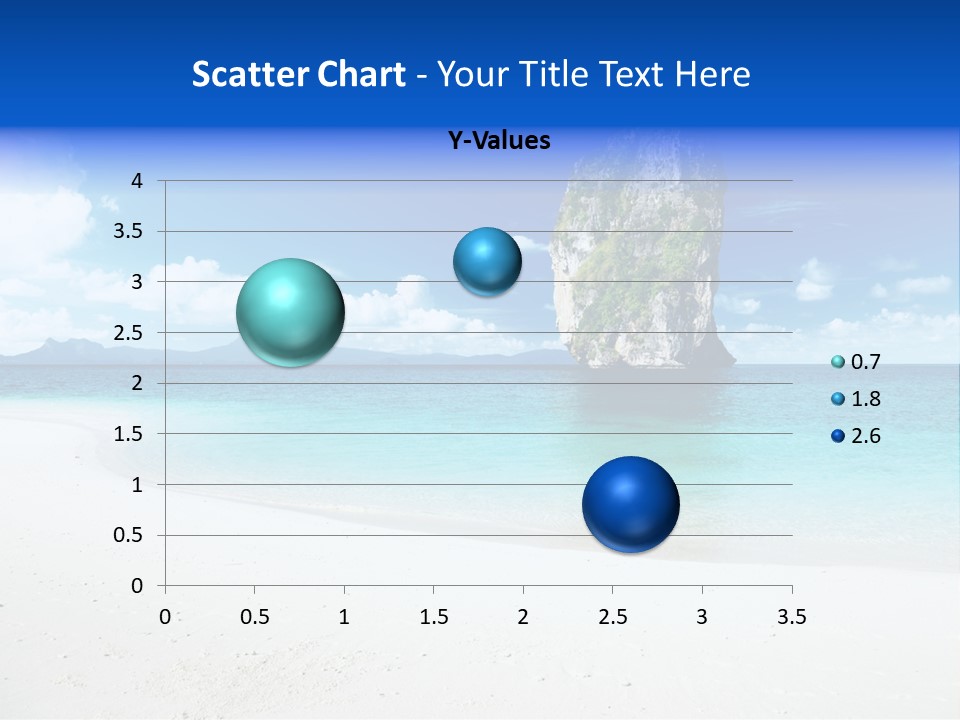 Scatter Chart - Your Title Text Here

Y-Values

4
3.5
3
2.5
2
1.5
1
0.5
0

0 0.5 1 1.5 2 2.5 3 3.5

0.7
1.8
2.6